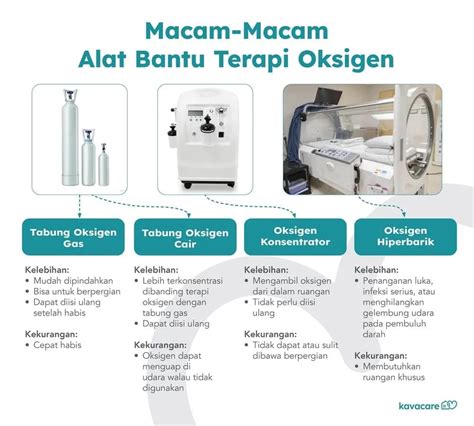 Macam-Macam
Alat Bantu Terapi Oksigen

Tabung Oksigen Gas

Kelebihan:
• Mudah dipindahkan
• Bisa untuk berpergian
• Dapat diisi ulang setelah habis

Kekurangan:
• Cepat habis

Tabung Oksigen Cair

Kelebihan:
• Lebih terkonsentrasi dibanding terapi oksigen dengan tabung gas
• Dapat diisi ulang

Kekurangan:
• Oksigen dapat menguap di udara walau tidak digunakan

Oksigen Konsentrator

Kelebihan:
• Mengambil oksigen dari dalam ruangan
• Tidak perlu diisi ulang

Kekurangan:
• Tidak dapat atau sulit dibawa berpergian

Oksigen Hiperbarik

Kelebihan:
• Penanganan luka, infeksi serius, atau menghilangkan gelembung udara pada pembuluh darah

Kekurangan:
• Membutuhkan ruangan khusus

kavacare